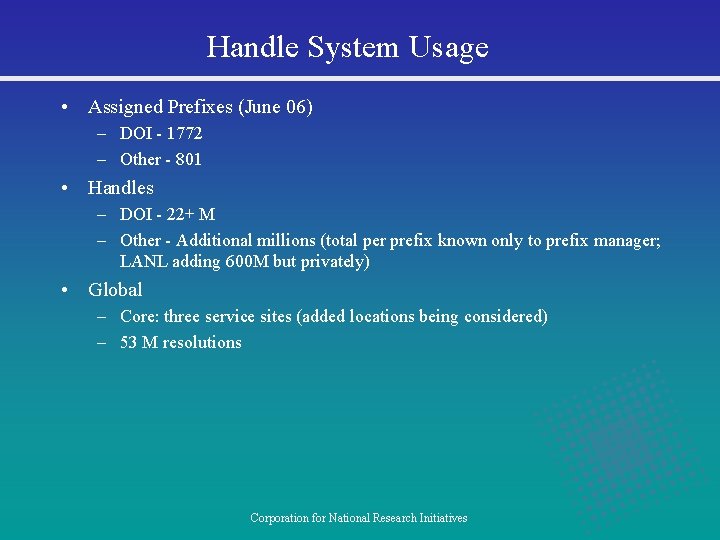 Handle System Usage

• Assigned Prefixes (June 06)
– DOI - 1772
– Other - 801

• Handles
– DOI - 22+ M
– Other - Additional millions (total per prefix known only to prefix manager; LANL adding 600M but privately)

• Global
– Core: three service sites (added locations being considered)
– 53 M resolutions

Corporation for National Research Initiatives